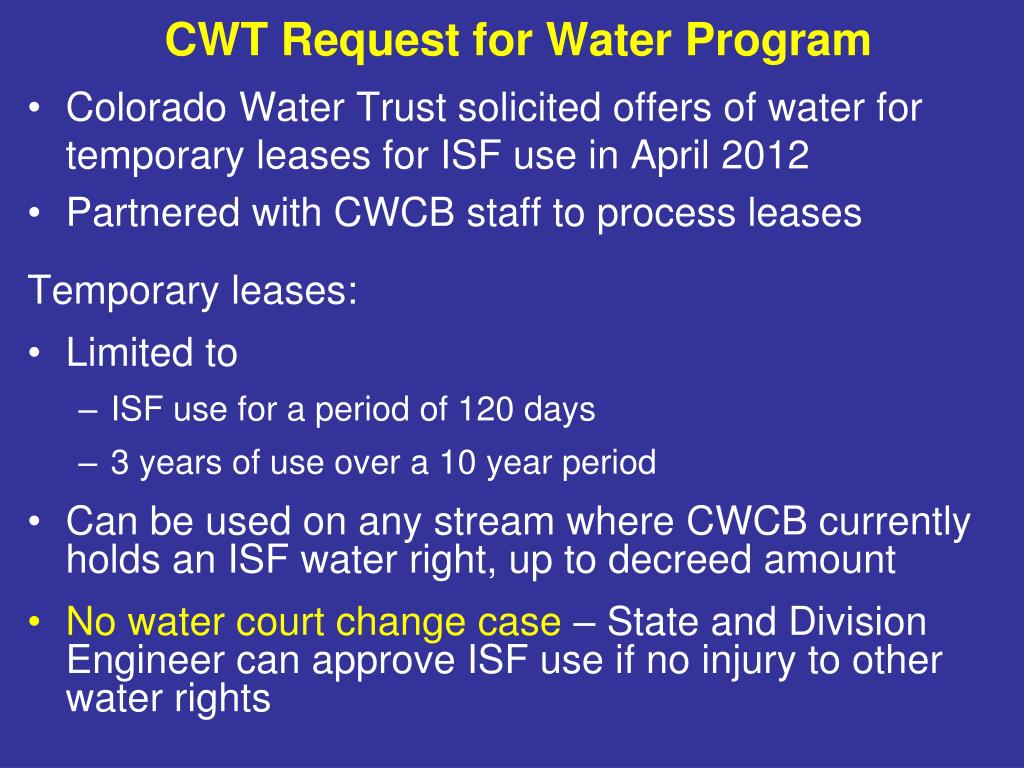 CWT Request for Water Program

• Colorado Water Trust solicited offers of water for temporary leases for ISF use in April 2012
• Partnered with CWCB staff to process leases

Temporary leases:
• Limited to
– ISF use for a period of 120 days
– 3 years of use over a 10 year period
• Can be used on any stream where CWCB currently holds an ISF water right, up to decreed amount
• No water court change case – State and Division Engineer can approve ISF use if no injury to other water rights